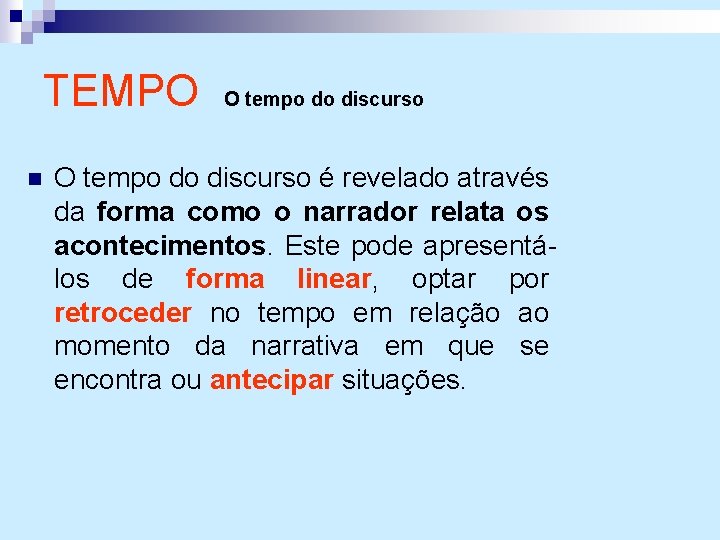 TEMPO O tempo do discurso

O tempo do discurso é revelado através da forma como o narrador relata os acontecimentos. Este pode apresentá-los de forma linear, optar por retroceder no tempo em relação ao momento da narrativa em que se encontra ou antecipar situações.